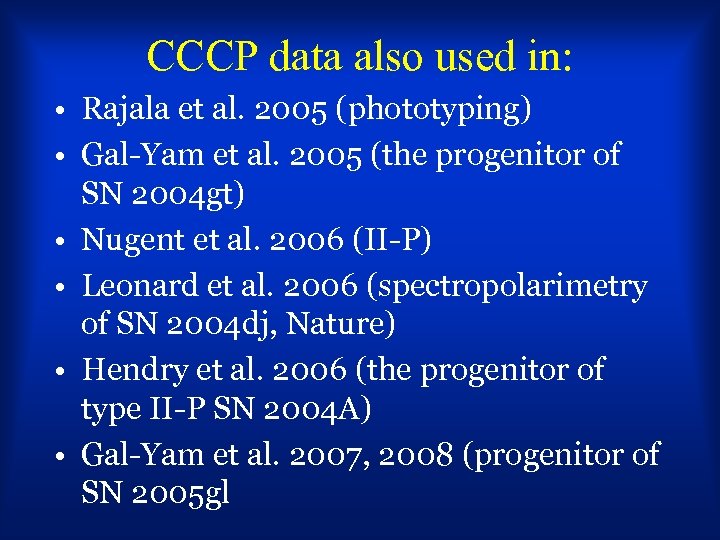 CCCP data also used in:

• Rajala et al. 2005 (phototyping)
• Gal-Yam et al. 2005 (the progenitor of SN 2004gt)
• Nugent et al. 2006 (II-P)
• Leonard et al. 2006 (spectropolarimetry of SN 2004dj, Nature)
• Hendry et al. 2006 (the progenitor of type II-P SN 2004A)
• Gal-Yam et al. 2007, 2008 (progenitor of SN 2005gl